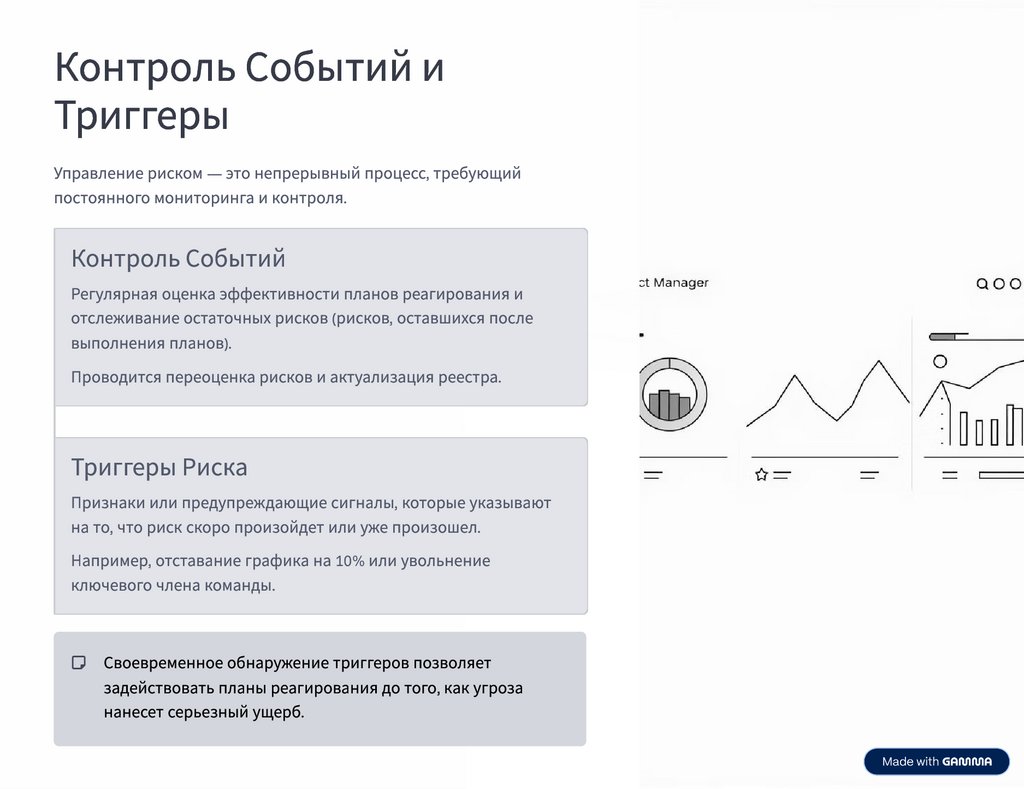 Контроль Событий и Триггеры

Управление риском — это непрерывный процесс, требующий постоянного мониторинга и контроля.

Контроль Событий

Регулярная оценка эффективности планов реагирования и отслеживание остаточных рисков (рисков, оставшихся после выполнения планов).

Проводится переоценка рисков и актуализация реестра.

Триггеры Риска

Признаки или предупреждающие сигналы, которые указывают на то, что риск скоро произойдет или уже произошел.

Например, отставание графика на 10% или увольнение ключевого члена команды.

Своевременное обнаружение триггеров позволяет задействовать планы реагирования до того, как угроза нанесет серьезный ущерб.

ct Manager

Made with GAMMA